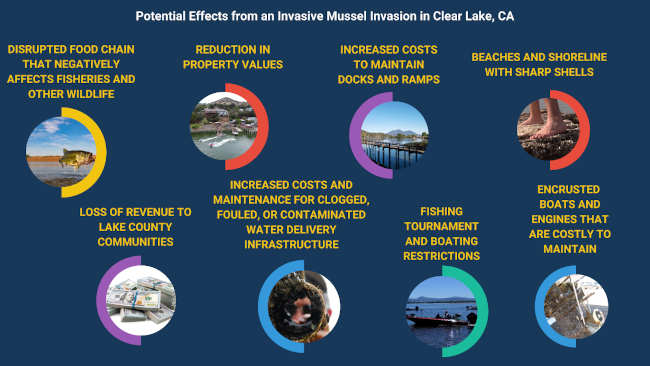 Potential Effects from an Invasive Mussel Invasion in Clear Lake, CA

DISRUPTED FOOD CHAIN THAT NEGATIVELY AFFECTS FISHERIES AND OTHER WILDLIFE

REDUCTION IN PROPERTY VALUES

INCREASED COSTS TO MAINTAIN DOCKS AND RAMPS

BEACHES AND SHORELINE WITH SHARP SHELLS

LOSS OF REVENUE TO LAKE COUNTY COMMUNITIES

INCREASED COSTS AND MAINTENANCE FOR CLOGGED, FOULED, OR CONTAMINATED WATER DELIVERY INFRASTRUCTURE

FISHING TOURNAMENT AND BOATING RESTRICTIONS

ENCRUSTED BOATS AND ENGINES THAT ARE COSTLY TO MAINTAIN